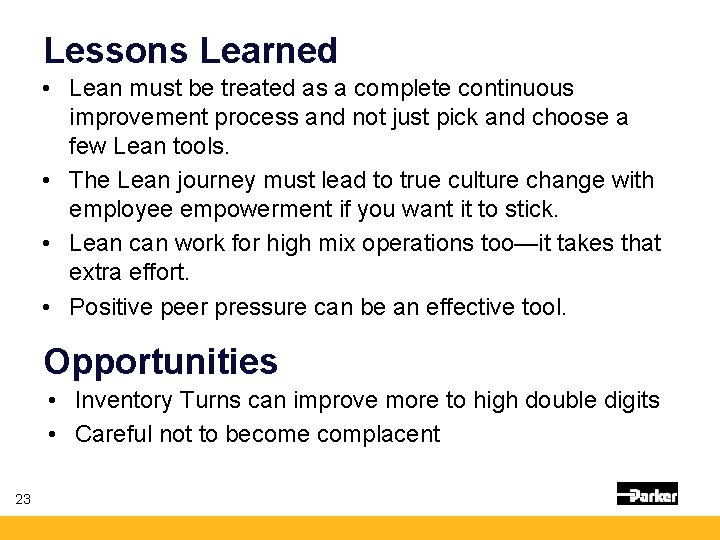 Lessons Learned

• Lean must be treated as a complete continuous improvement process and not just pick and choose a few Lean tools.
• The Lean journey must lead to true culture change with employee empowerment if you want it to stick.
• Lean can work for high mix operations too—it takes that extra effort.
• Positive peer pressure can be an effective tool.

Opportunities

• Inventory Turns can improve more to high double digits
• Careful not to become complacent

23

Parker